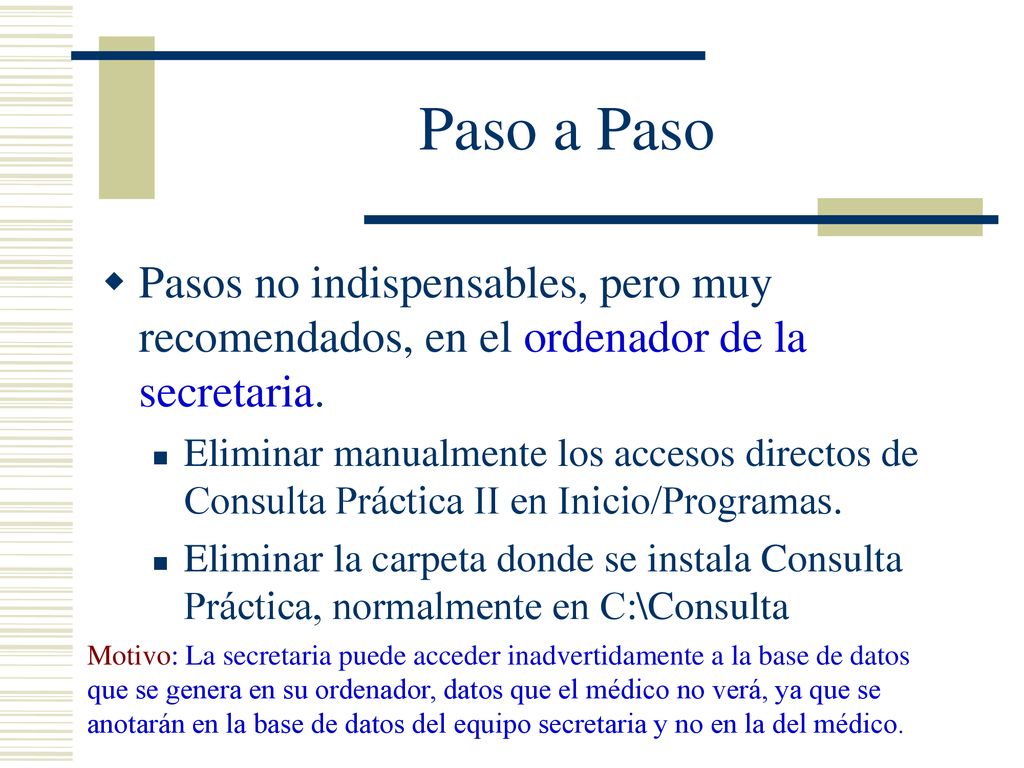 Paso a Paso

Pasos no indispensables, pero muy recomendados, en el ordenador de la secretaria.

Eliminar manualmente los accesos directos de Consulta Práctica II en Inicio/Programas.

Eliminar la carpeta donde se instala Consulta Práctica, normalmente en C:\Consulta

Motivo: La secretaria puede acceder inadvertidamente a la base de datos que se genera en su ordenador, datos que el médico no verá, ya que se anotarán en la base de datos del equipo secretaria y no en la del médico.